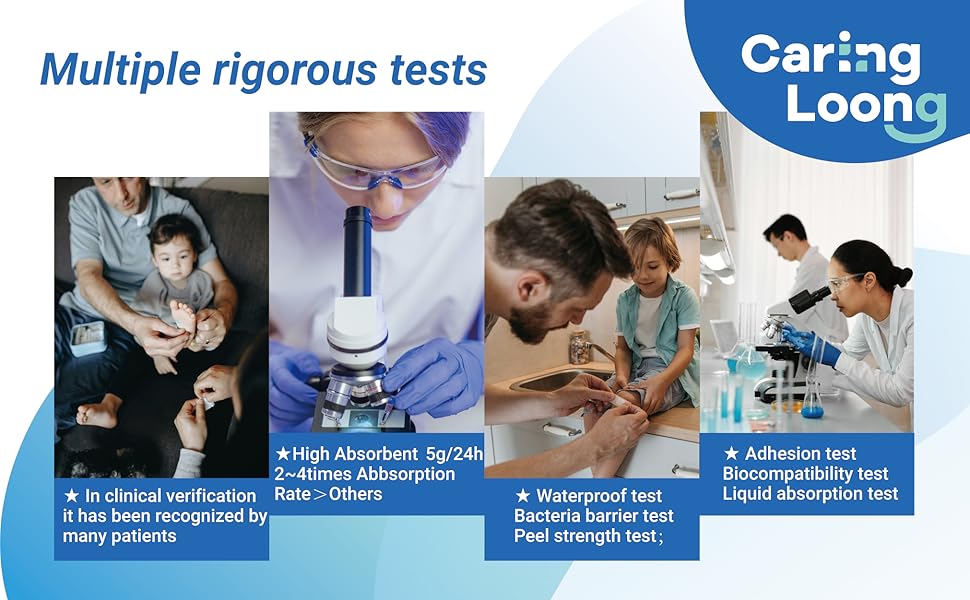 Multiple rigorous tests

Caring Loong

★ In clinical verification it has been recognized by many patients

★High Absorbent 5g/24h 2~4times Abbsorption Rate＞Others

★ Waterproof test
Bacteria barrier test
Peel strength test；

★ Adhesion test
Biocompatibility test
Liquid absorption test